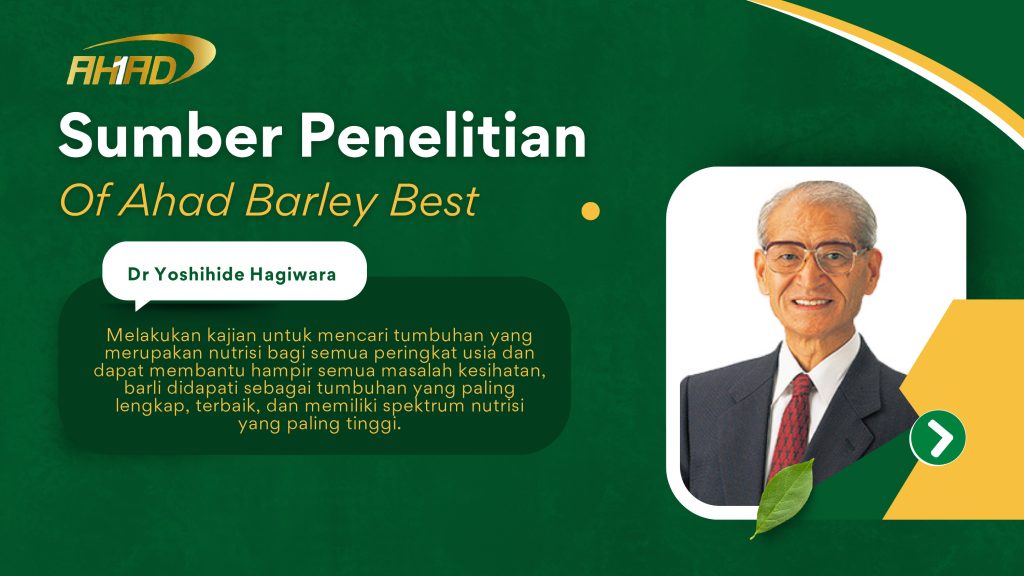 AH1AD

Sumber Penelitian

Of Ahad Barley Best

Dr Yoshihide Hagiwara

Melakukan kajian untuk mencari tumbuhan yang merupakan nutrisi bagi semua peringkat usia dan dapat membantu hampir semua masalah kesihatan, barli didapati sebagai tumbuhan yang paling lengkap, terbaik, dan memiliki spektrum nutrisi yang paling tinggi.